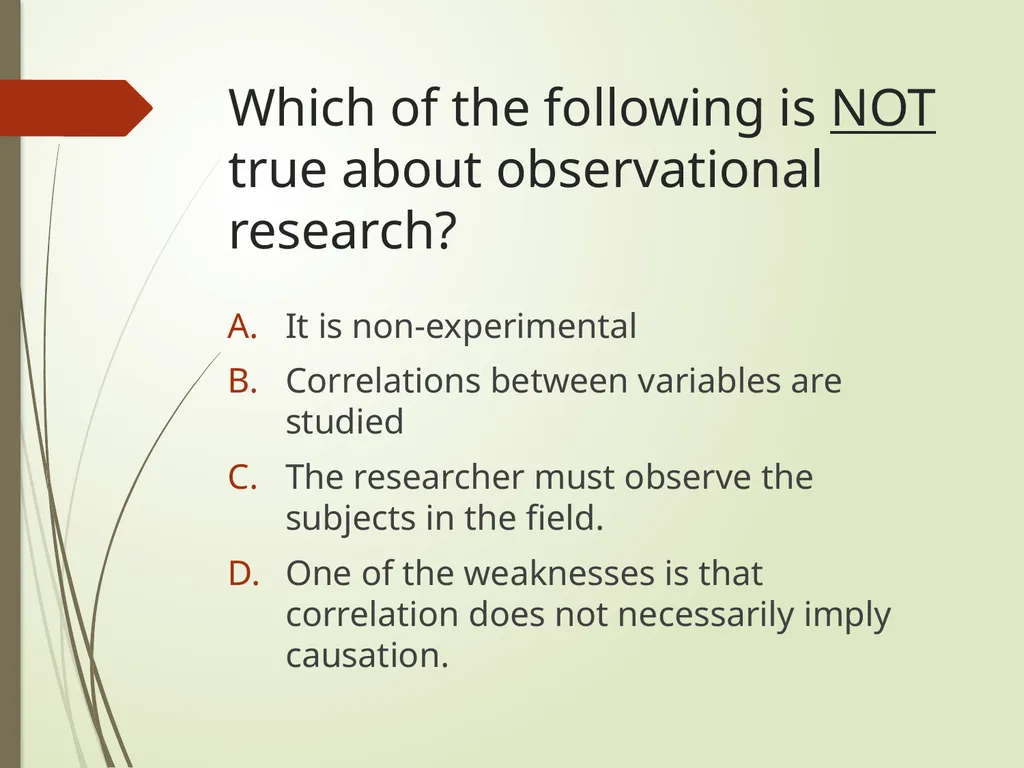 Which of the following is NOT true about observational research?

A. It is non-experimental
B. Correlations between variables are studied
C. The researcher must observe the subjects in the field.
D. One of the weaknesses is that correlation does not necessarily imply causation.